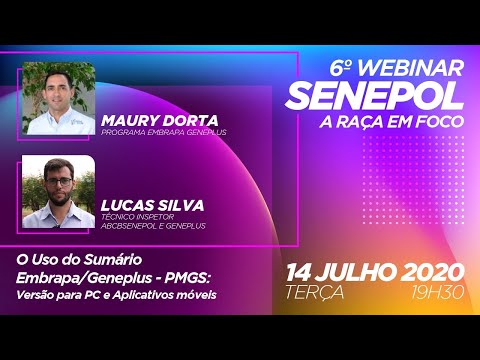 6º WEBINAR
SENEPOL
A RAÇA EM FOCO

MAURY DORTA
PROGRAMA EMBRAPA GENEPLUS

LUCAS SILVA
TÉCNICO INSPETOR
ABCBSENEPOL E GENEPLUS

O Uso do Sumário Embrapa/Geneplus - PMGS:
Versão para PC e Aplicativos móveis

14 JULHO 2020
TERÇA
19H30